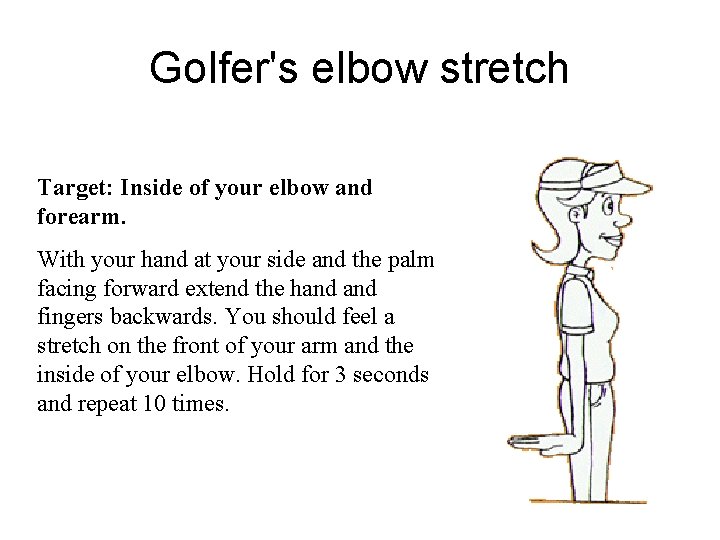 Golfer's elbow stretch

Target: Inside of your elbow and forearm.

With your hand at your side and the palm facing forward extend the hand and fingers backwards. You should feel a stretch on the front of your arm and the inside of your elbow. Hold for 3 seconds and repeat 10 times.